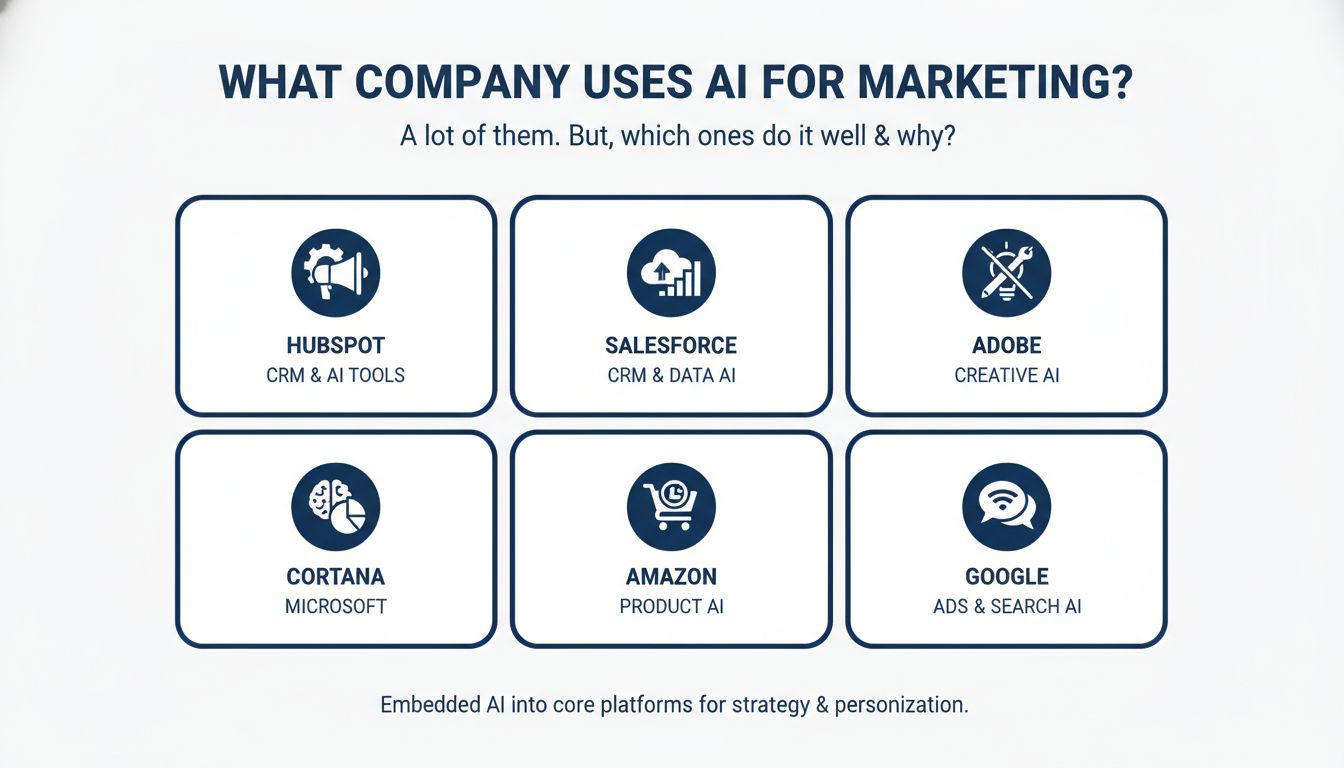 WHAT COMPANY USES AI FOR MARKETING?

A lot of them. But, which ones do it well & why?

HUBSPOT
CRM & AI TOOLS

SALESFORCE
CRM & DATA AI

ADOBE
CREATIVE AI

CORTANA
MICROSOFT

AMAZON
PRODUCT AI

GOOGLE
ADS & SEARCH AI

Embedded AI into core platforms for strategy & personization.